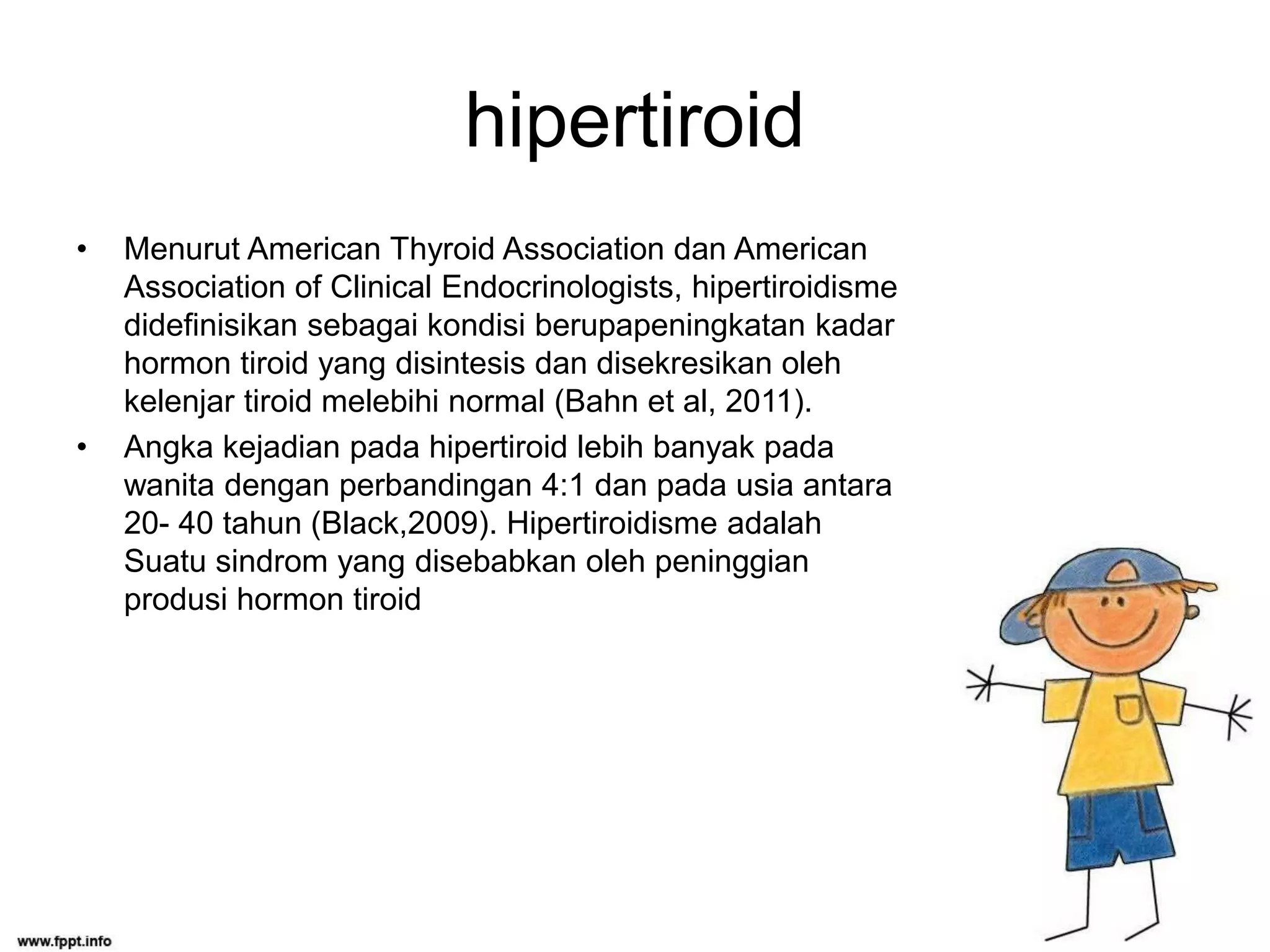 hipertiroid

• Menurut American Thyroid Association dan American Association of Clinical Endocrinologists, hipertiroidisme didefinisikan sebagai kondisi berupapeningkatan kadar hormon tiroid yang disintesis dan disekresikan oleh kelenjar tiroid melebihi normal (Bahn et al, 2011).

• Angka kejadian pada hipertiroid lebih banyak pada wanita dengan perbandingan 4:1 dan pada usia antara 20- 40 tahun (Black,2009). Hipertiroidisme adalah Suatu sindrom yang disebabkan oleh peninggian produsi hormon tiroid

www.fppt.info